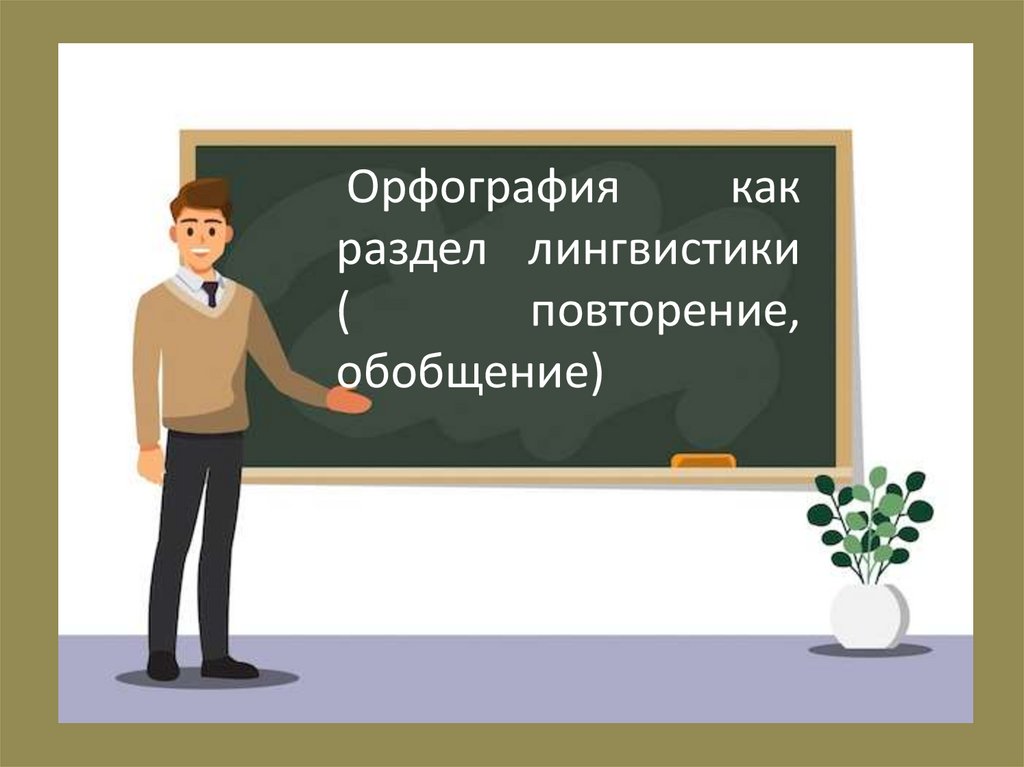 Орфография как раздел лингвистики ( повторение, обобщение)